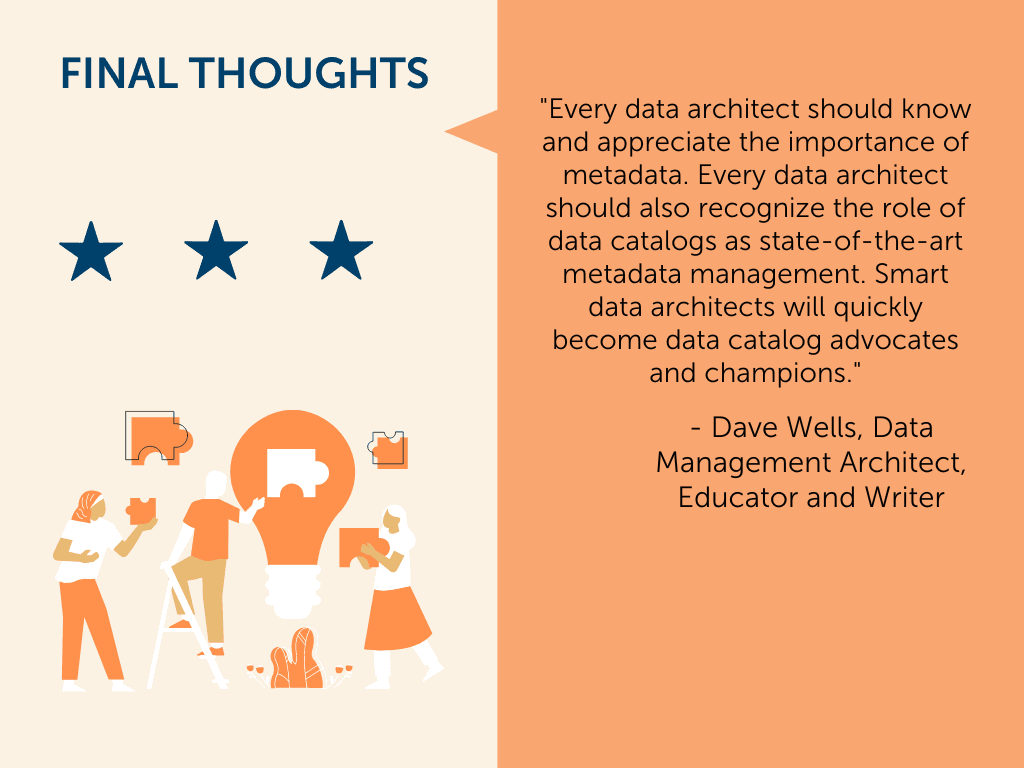 FINAL THOUGHTS

"Every data architect should know and appreciate the importance of metadata. Every data architect should also recognize the role of data catalogs as state-of-the-art metadata management. Smart data architects will quickly become data catalog advocates and champions."

- Dave Wells, Data Management Architect, Educator and Writer